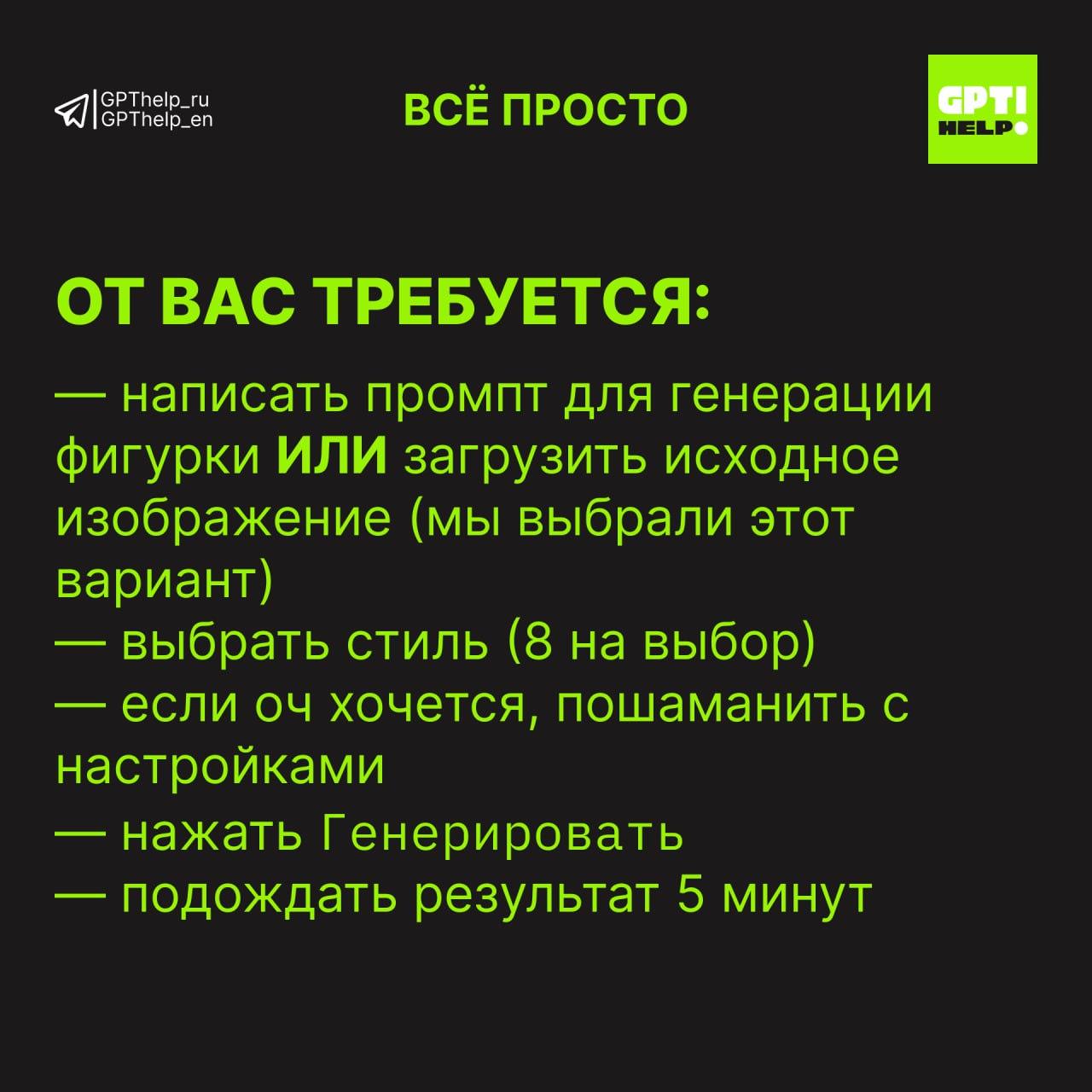 GPThelp_ru
GPThelp_en

ВСЁ ПРОСТО

GPT!
HELP

ОТ ВАС ТРЕБУЕТСЯ:

— написать промпт для генерации фигурки ИЛИ загрузить исходное изображение (мы выбрали этот вариант)
— выбрать стиль (8 на выбор)
— если оч хочется, пошаманить с настройками
— нажать Генерировать
— подождать результат 5 минут